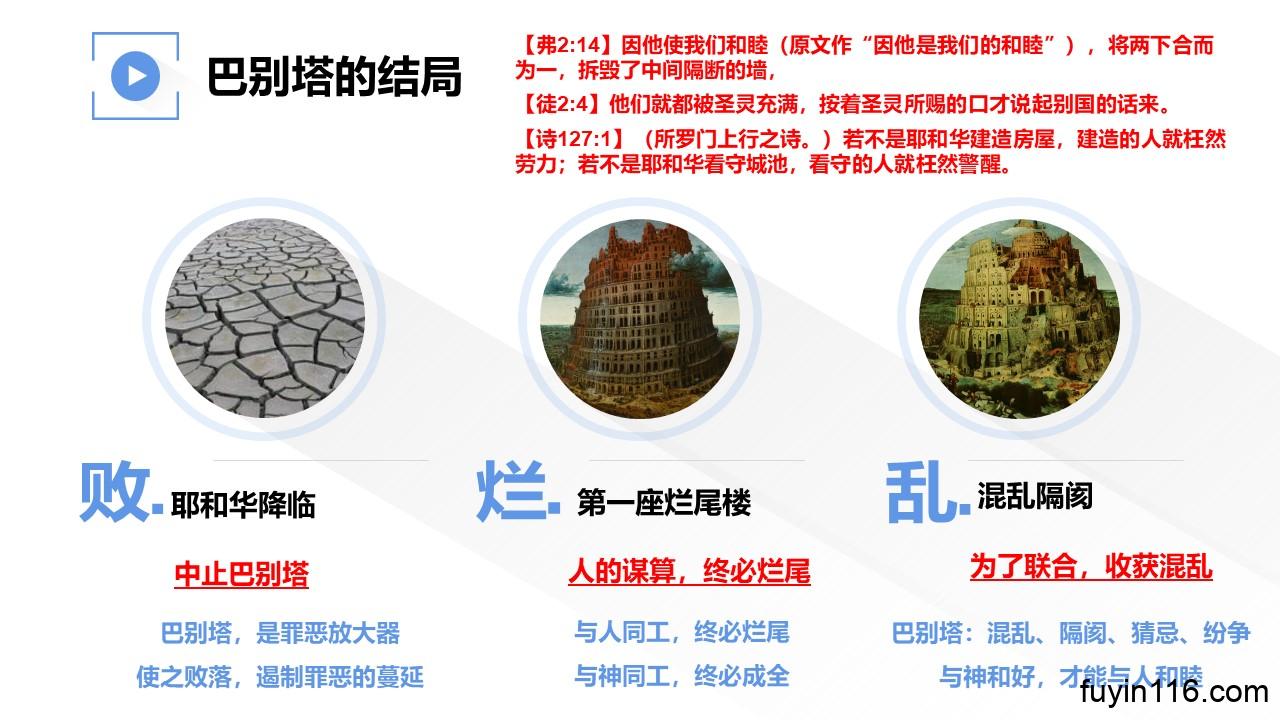 巴别塔的结局

【弗2:14】因他使我们和睦（原文作“因他是我们的和睦”），将两下合而为一，拆毁了中间隔断的墙，
【徒2:4】他们就都被圣灵充满，按着圣灵所赐的口才说起别国的话来。
【诗127:1】（所罗门上行之诗。）若不是耶和华建造房屋，建造的人就枉然劳力；若不是耶和华看守城池，看守的人就枉然警醒。

败. 耶和华降临

中止巴别塔

巴别塔，是罪恶放大器
使之败落，遏制罪恶的蔓延

烂. 第一座烂尾楼

人的谋算，终必烂尾

与人同工，终必烂尾
与神同工，终必成全

乱. 混乱隔阂

为了联合，收获混乱

巴别塔：混乱、隔阂、猜忌、纷争
与神和好，才能与人和睦

fuyin116.com